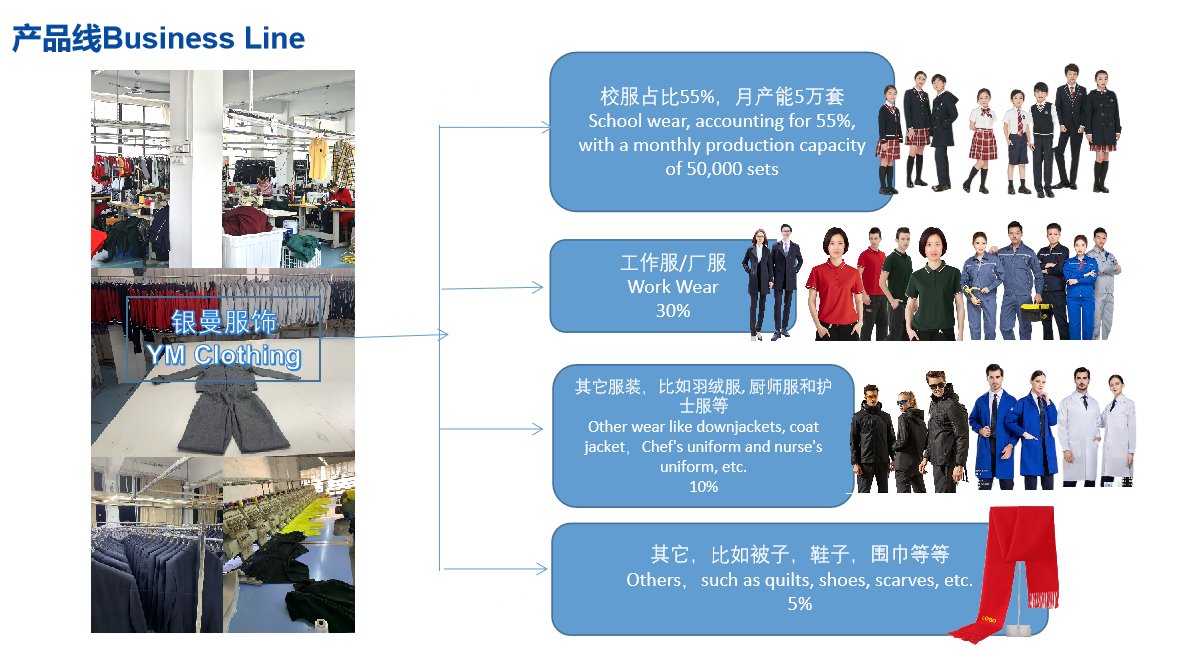 产品线Business Line

银曼服饰
YM Clothing

校服占比55%，月产能5万套
School wear, accounting for 55%, with a monthly production capacity of 50,000 sets

工作服/厂服
Work Wear
30%

其它服装，比如羽绒服, 厨师服和护士服等
Other wear like downjackets, coat jacket，Chef's uniform and nurse's uniform, etc.
10%

其它，比如被子，鞋子，围巾等等
Others， such as quilts, shoes, scarves, etc.
5%